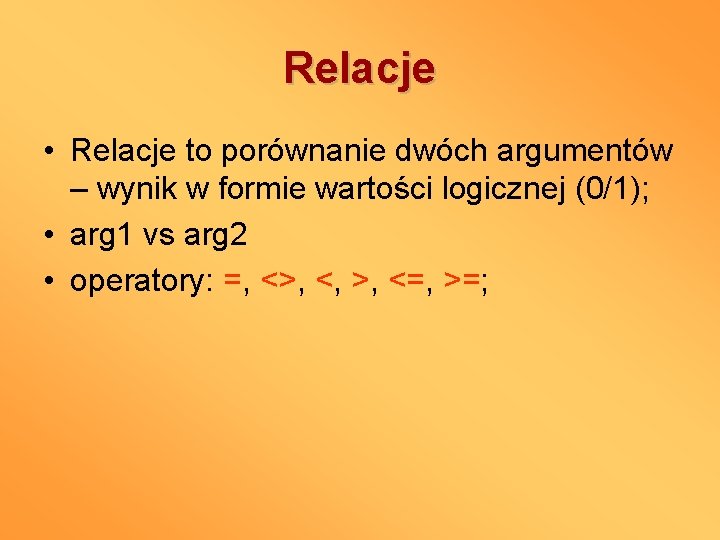 Relacje

• Relacje to porównanie dwóch argumentów – wynik w formie wartości logicznej (0/1);
• arg1 vs arg2
• operatory: =, <>, <, >, <=, >=;